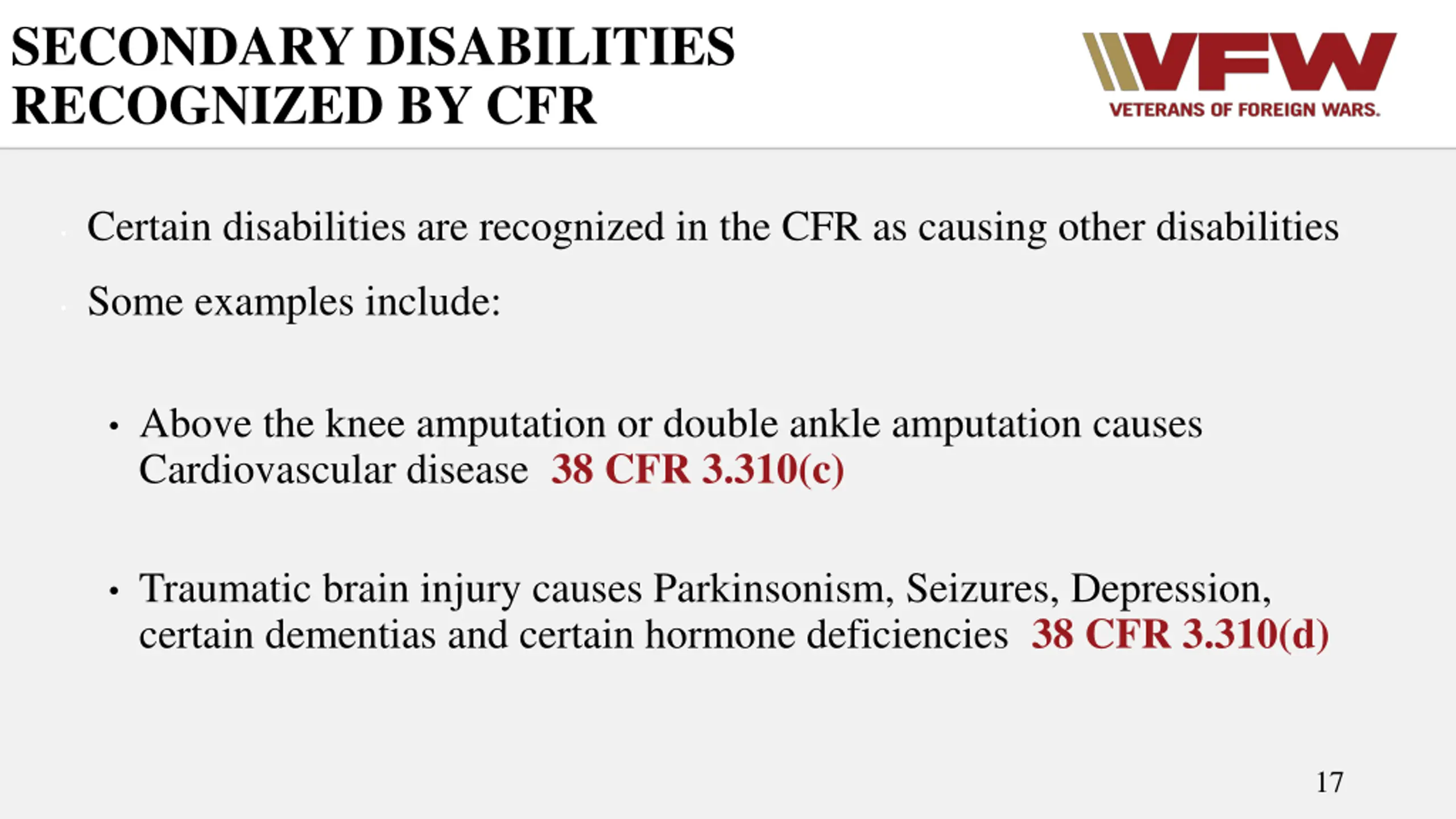 SECONDARY DISABILITIES RECOGNIZED BY CFR

VFW
VETERANS OF FOREIGN WARS.

Certain disabilities are recognized in the CFR as causing other disabilities

Some examples include:

• Above the knee amputation or double ankle amputation causes Cardiovascular disease 38 CFR 3.310(c)

• Traumatic brain injury causes Parkinsonism, Seizures, Depression, certain dementias and certain hormone deficiencies 38 CFR 3.310(d)

17